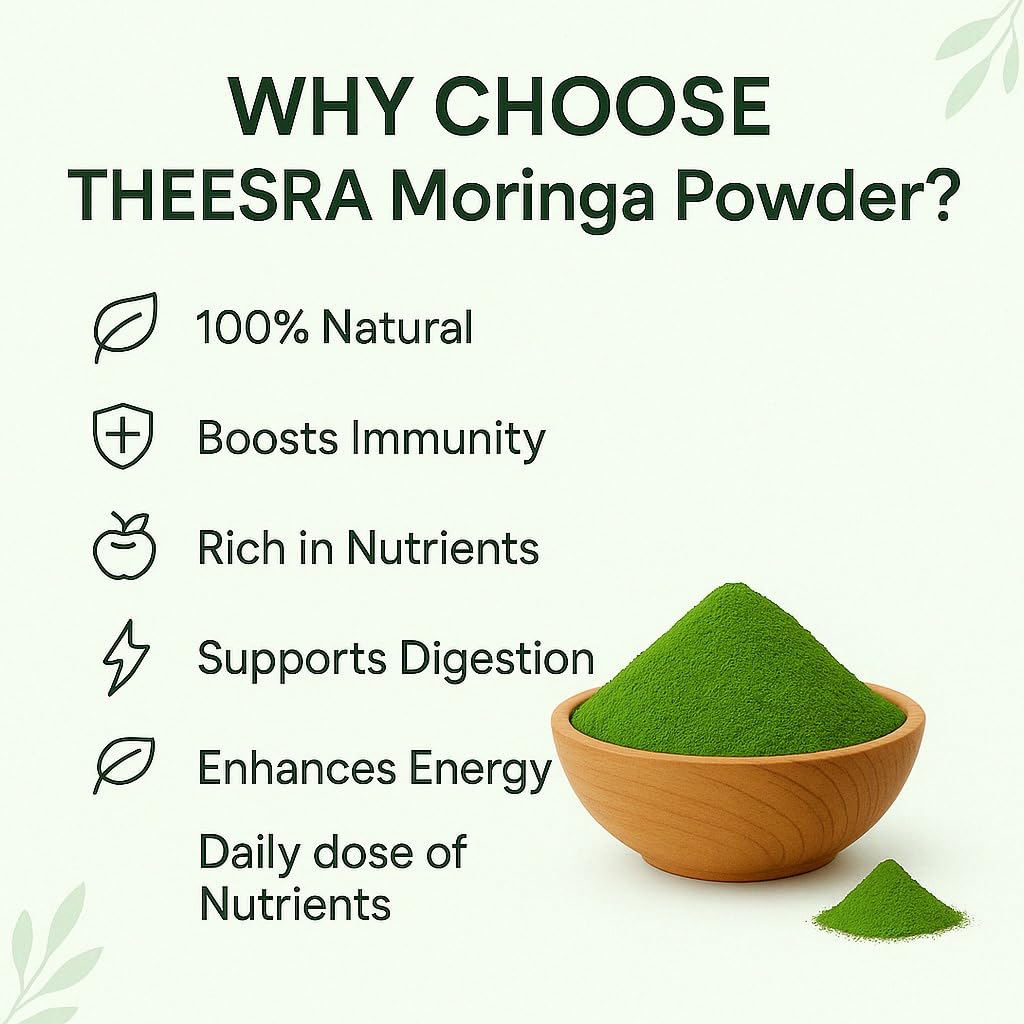 WHY CHOOSE
THEESRA Moringa Powder?

100% Natural

Boosts Immunity

Rich in Nutrients

Supports Digestion

Enhances Energy

Daily dose of Nutrients